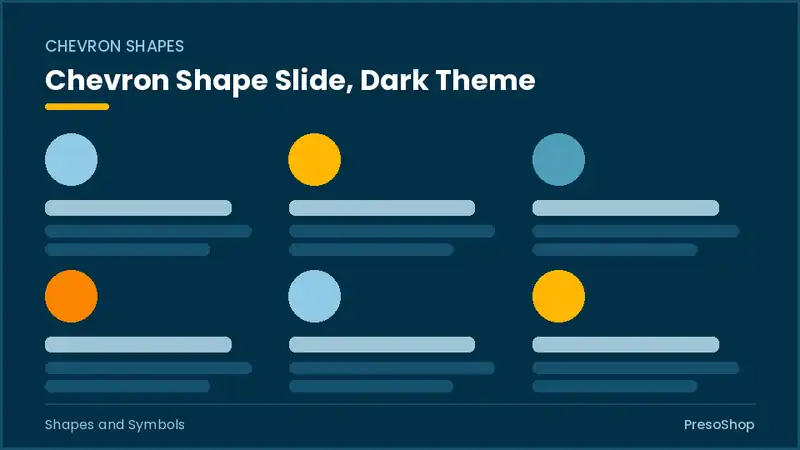 CHEVRON SHAPES

Chevron Shape Slide, Dark Theme

Shapes and Symbols

PresoShop